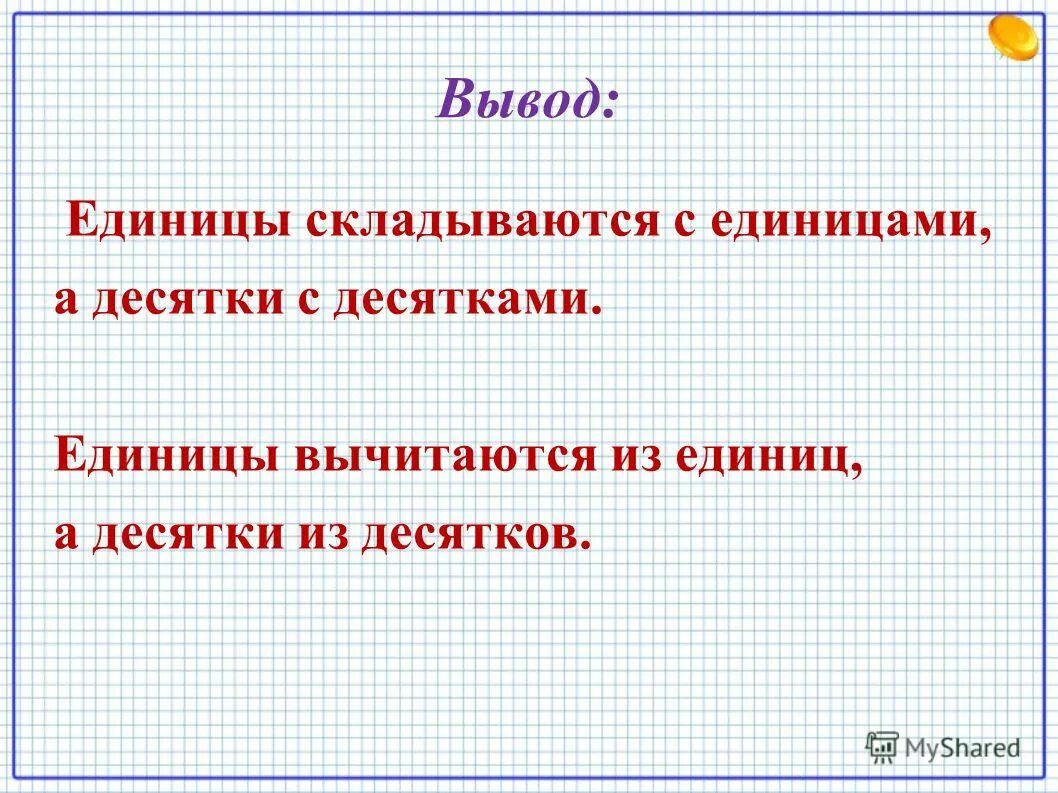 Вывод:

Единицы складываются с единицами, а десятки с десятками.

Единицы вычитаются из единиц, а десятки из десятков.

MyShared